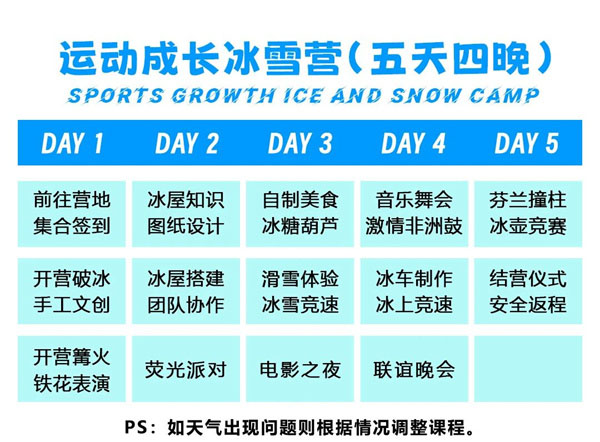 运动成长冰雪营（五天四晚）
SPORTS GROWTH ICE AND SNOW CAMP

| DAY 1 | DAY 2 | DAY 3 | DAY 4 | DAY 5 |
|---|---|---|---|---|
| 前往营地 集合签到 | 冰屋知识 图纸设计 | 自制美食 冰糖葫芦 | 音乐舞会 激情非洲鼓 | 芬兰撞柱 冰壶竞赛 |
| 开营破冰 手工文创 | 冰屋搭建 团队协作 | 滑雪体验 冰雪竞速 | 冰车制作 冰上竞速 | 结营仪式 安全返程 |
| 开营篝火 铁花表演 | 荧光派对 | 电影之夜 | 联谊晚会 | |

PS：如天气出现问题则根据情况调整课程。